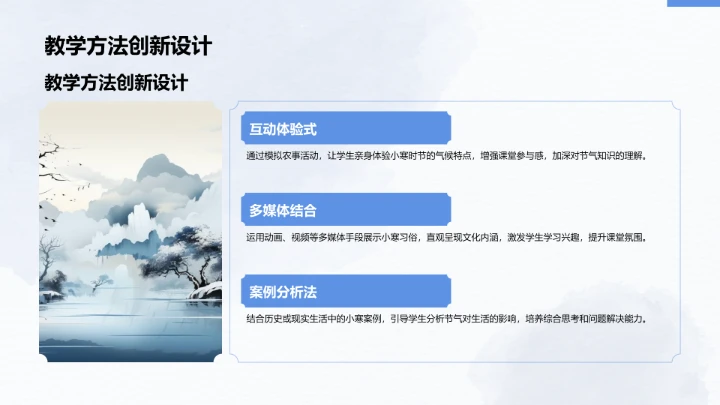 教学方法创新设计

教学方法创新设计

互动体验式

通过模拟农事活动，让学生亲身体验小寒时节的气候特点，增强课堂参与感，加深对节气知识的理解。

多媒体结合

运用动画、视频等多媒体手段展示小寒习俗，直观呈现文化内涵，激发学生学习兴趣，提升课堂氛围。

案例分析法

结合历史或现实生活中的小寒案例，引导学生分析节气对生活的影响，培养综合思考和问题解决能力。